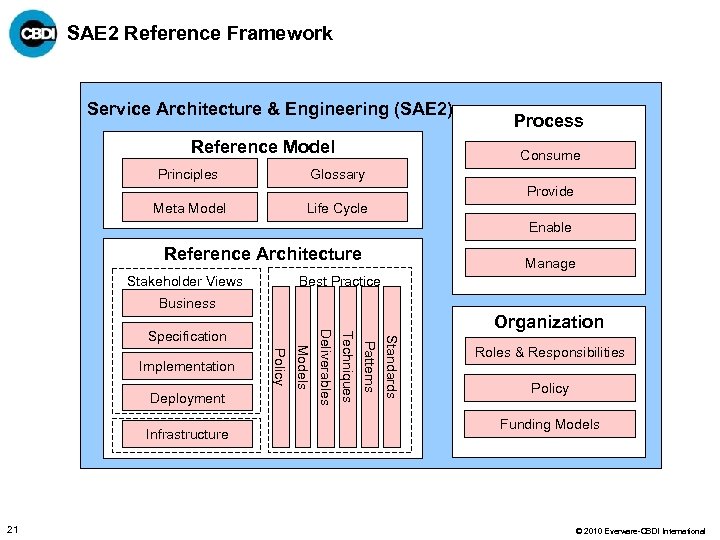 CBDI

SAE2 Reference Framework

Service Architecture & Engineering (SAE2)

Reference Model

Principles

Glossary

Meta Model

Life Cycle

Reference Architecture

Stakeholder Views

Business

Specification

Implementation

Deployment

Infrastructure

Best Practice

Policy

Models

Deliverables

Techniques

Patterns

Standards

Process

Consume

Provide

Enable

Manage

Organization

Roles & Responsibilities

Policy

Funding Models

21

© 2010 Everware-CBDI International